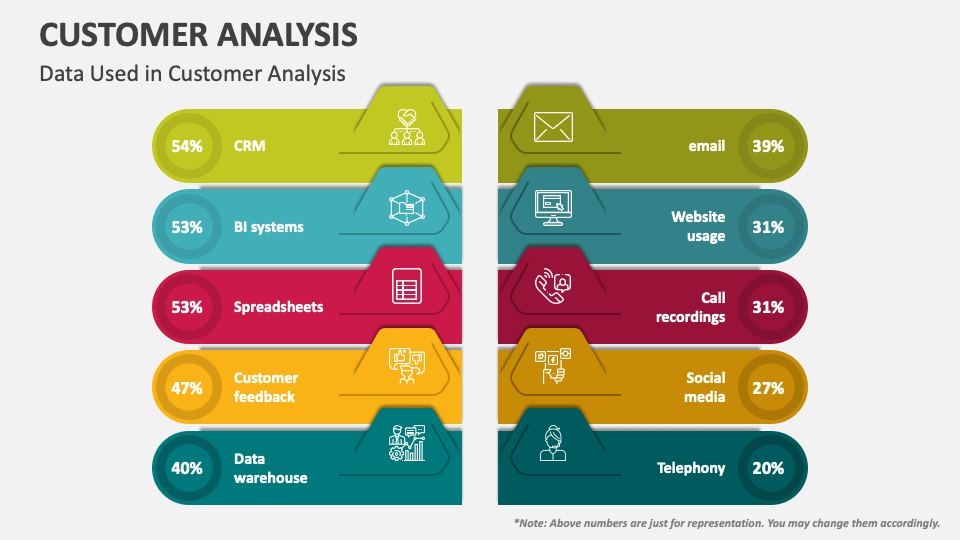 CUSTOMER ANALYSIS

Data Used in Customer Analysis

54% CRM

53% BI systems

53% Spreadsheets

47% Customer feedback

40% Data warehouse

email 39%

Website usage 31%

Call recordings 31%

Social media 27%

Telephony 20%

*Note: Above numbers are just for representation. You may change them accordingly.